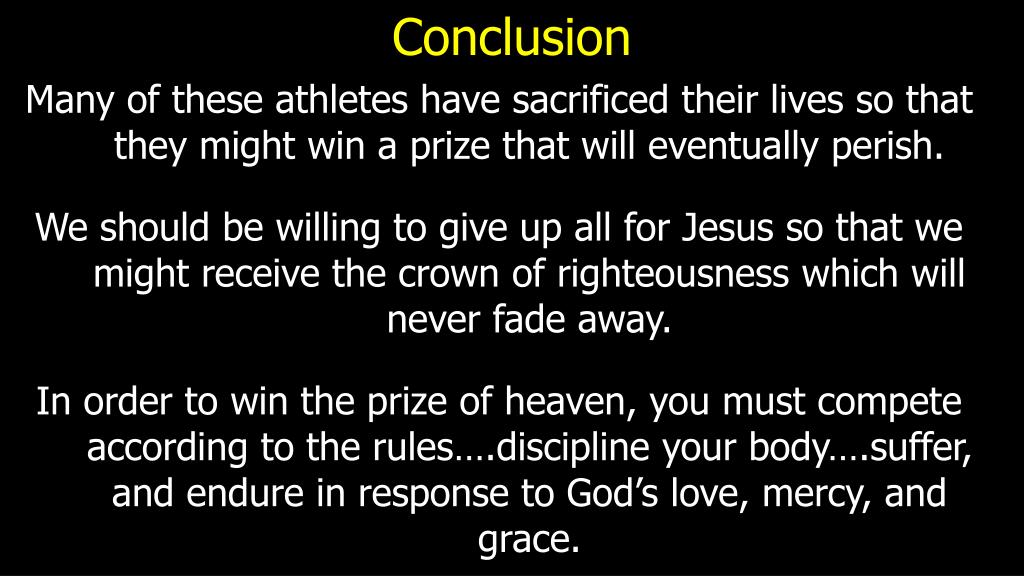 Conclusion

Many of these athletes have sacrificed their lives so that they might win a prize that will eventually perish.

We should be willing to give up all for Jesus so that we might receive the crown of righteousness which will never fade away.

In order to win the prize of heaven, you must compete according to the rules….discipline your body….suffer, and endure in response to God’s love, mercy, and grace.